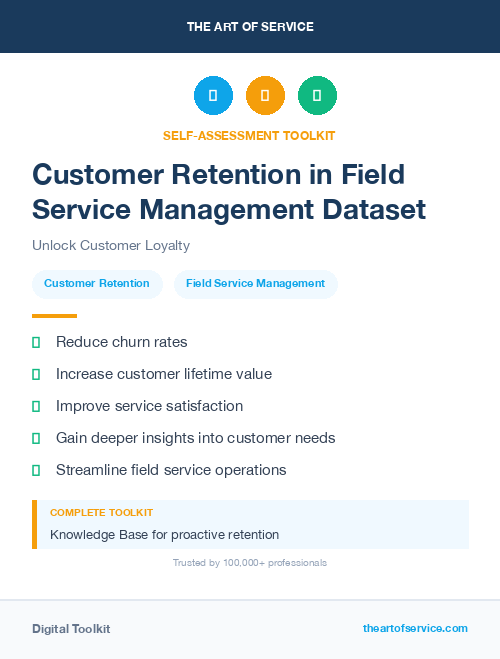 THE ART OF SERVICE

SELF-ASSESSMENT TOOLKIT

Customer Retention in Field Service Management Dataset

Unlock Customer Loyalty

Customer Retention

Field Service Management

Reduce churn rates

Increase customer lifetime value

Improve service satisfaction

Gain deeper insights into customer needs

Streamline field service operations

COMPLETE TOOLKIT

Knowledge Base for proactive retention

Trusted by 100,000+ professionals

Digital Toolkit

theartofservice.com